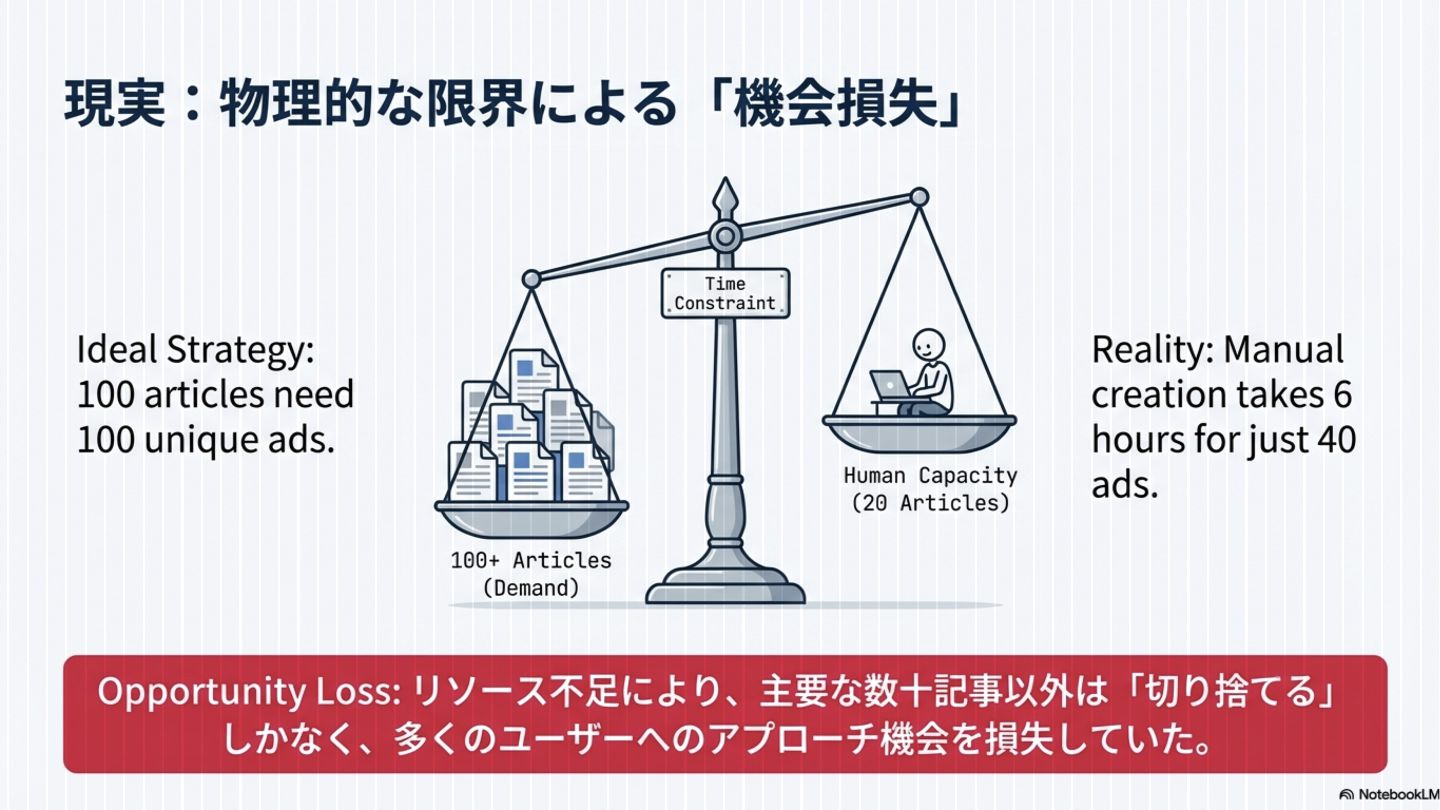 現実：物理的な限界による「機会損失」

Ideal Strategy: 100 articles need 100 unique ads.

Time Constraint

100+ Articles (Demand)

Human Capacity (20 Articles)

Reality: Manual creation takes 6 hours for just 40 ads.

Opportunity Loss: リソース不足により、主要な数十記事以外は「切り捨てる」しかなく、多くのユーザーへのアプローチ機会を損失していた。

NotebookLM